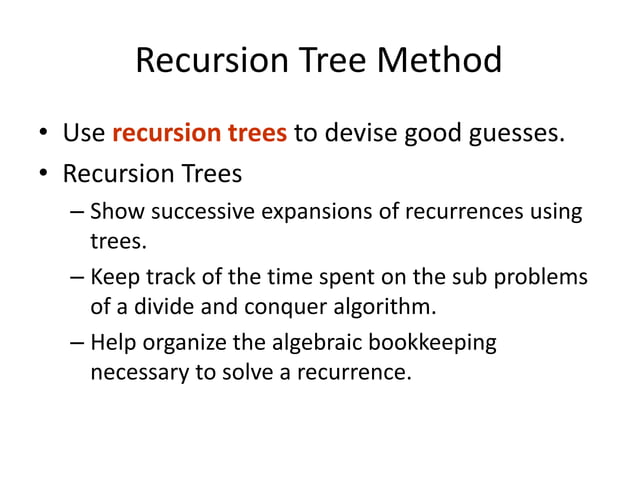 Recursion Tree Method

• Use recursion trees to devise good guesses.
• Recursion Trees
– Show successive expansions of recurrences using trees.
– Keep track of the time spent on the sub problems of a divide and conquer algorithm.
– Help organize the algebraic bookkeeping necessary to solve a recurrence.